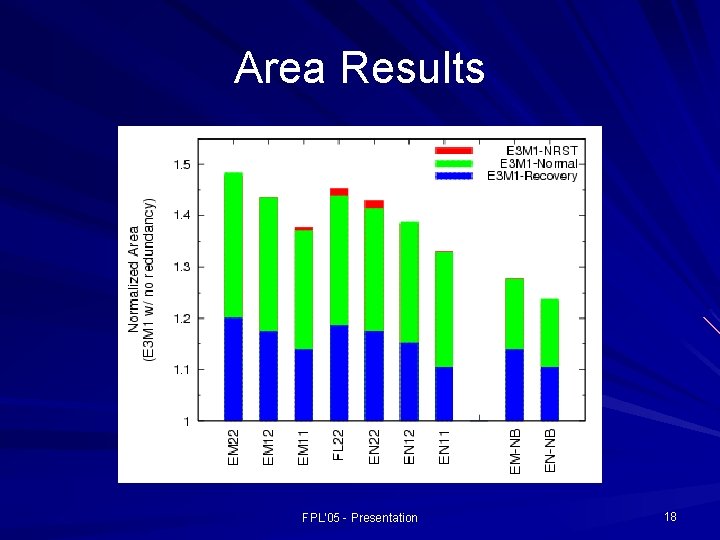 Area Results

E3M1-NRST
E3M1-Normal
E3M1-Recovery

Normalized Area
(E3M1 w/ no redundancy)

1.5
1.4
1.3
1.2
1.1
1

EM22
EM12
EM11
FL22
EN22
EN12
EN11
EM-NB
EN-NB

FPL'05 - Presentation

18